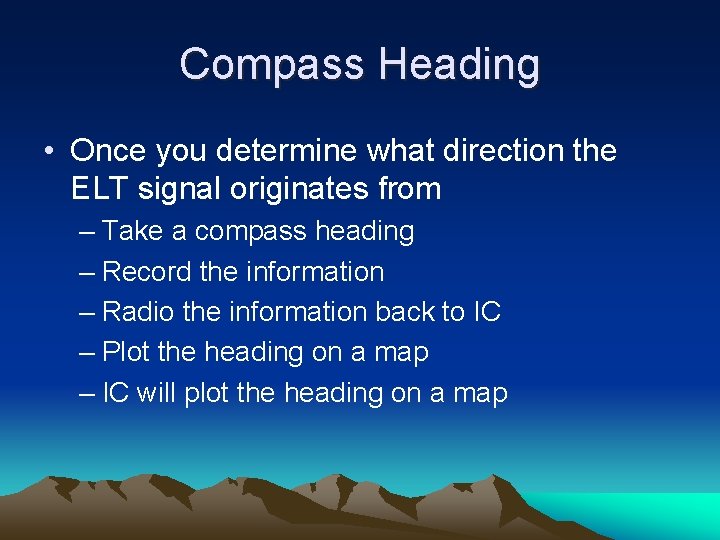 Compass Heading

• Once you determine what direction the ELT signal originates from

– Take a compass heading
– Record the information
– Radio the information back to IC
– Plot the heading on a map
– IC will plot the heading on a map